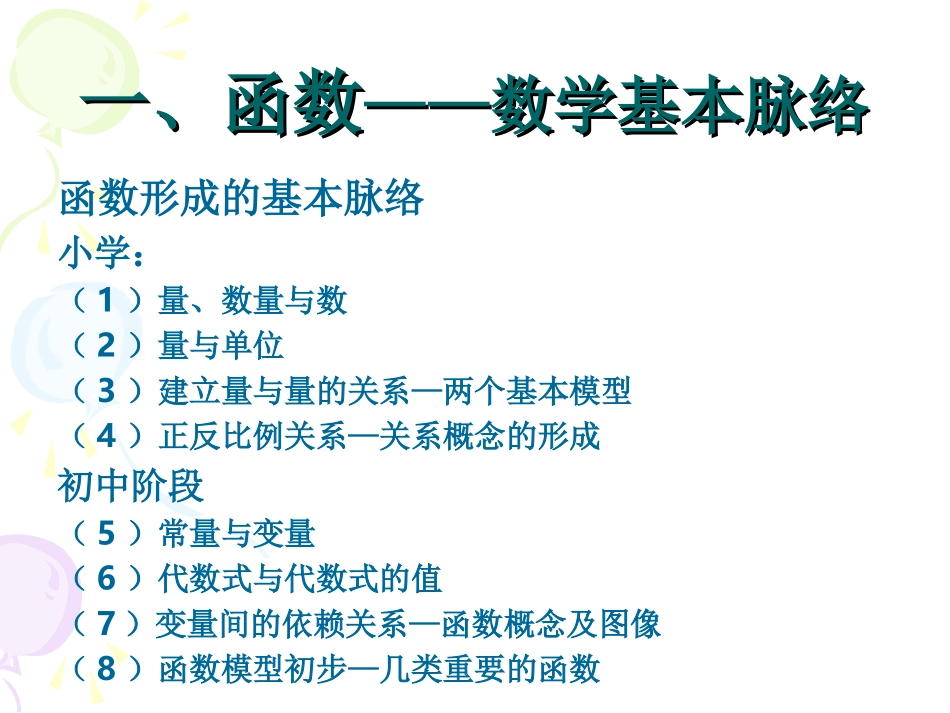 一、函数——数学基本脉络

函数形成的基本脉络

小学：

（1）量、数量与数

（2）量与单位

（3）建立量与量的关系—两个基本模型

（4）正反比例关系—关系概念的形成

初中阶段

（5）常量与变量

（6）代数式与代数式的值

（7）变量间的依赖关系—函数概念及图像

（8）函数模型初步—几类重要的函数